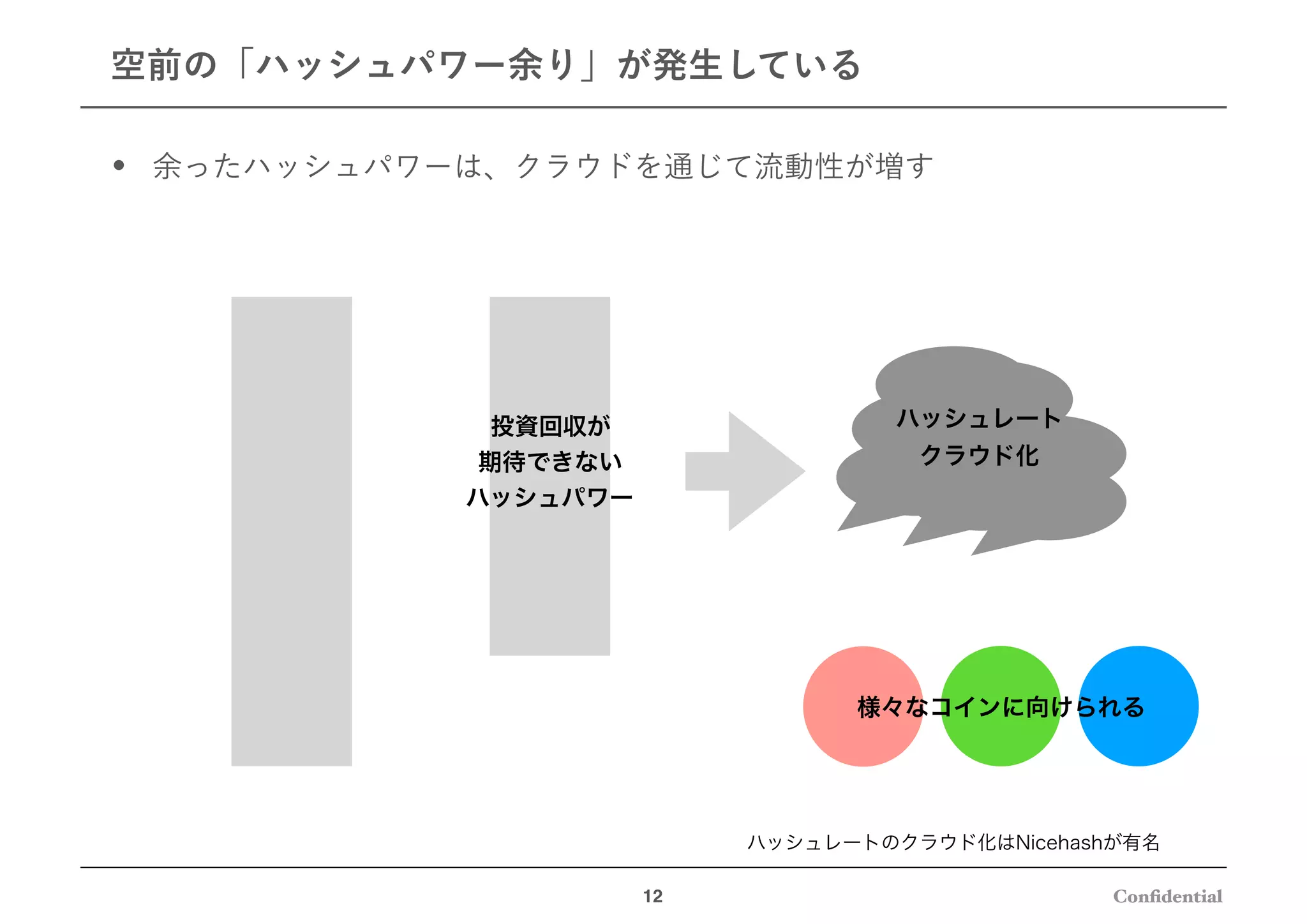 空前の「ハッシュパワー余り」が発生している

• 余ったハッシュパワーは、クラウドを通じて流動性が増す

投資回収が
期待できない
ハッシュパワー

ハッシュレート
クラウド化

様々なコインに向けられる

ハッシュレートのクラウド化はNicehashが有名

12

Confidential